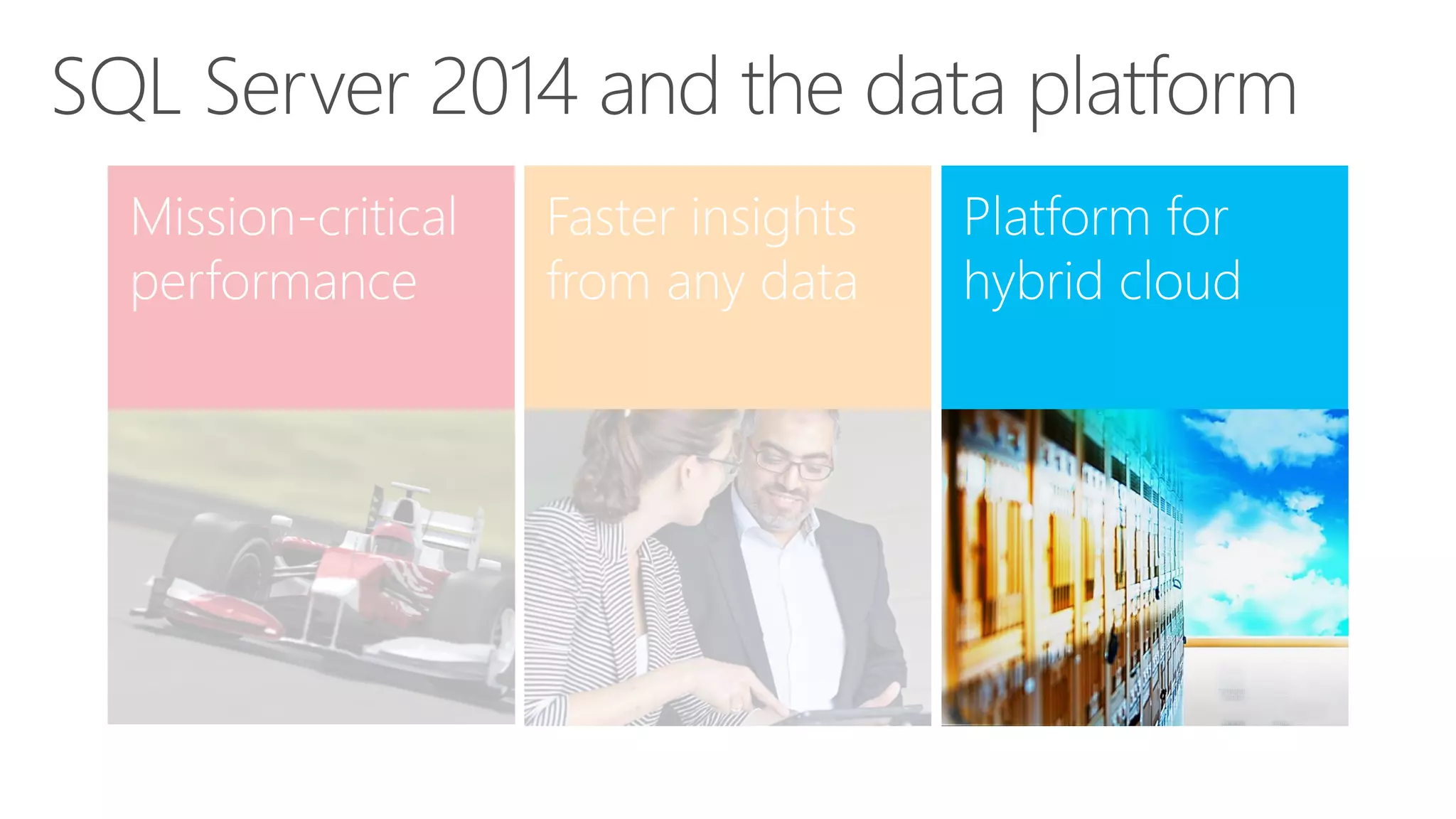 SQL Server 2014 and the data platform

Mission-critical performance

Faster insights from any data

Platform for hybrid cloud